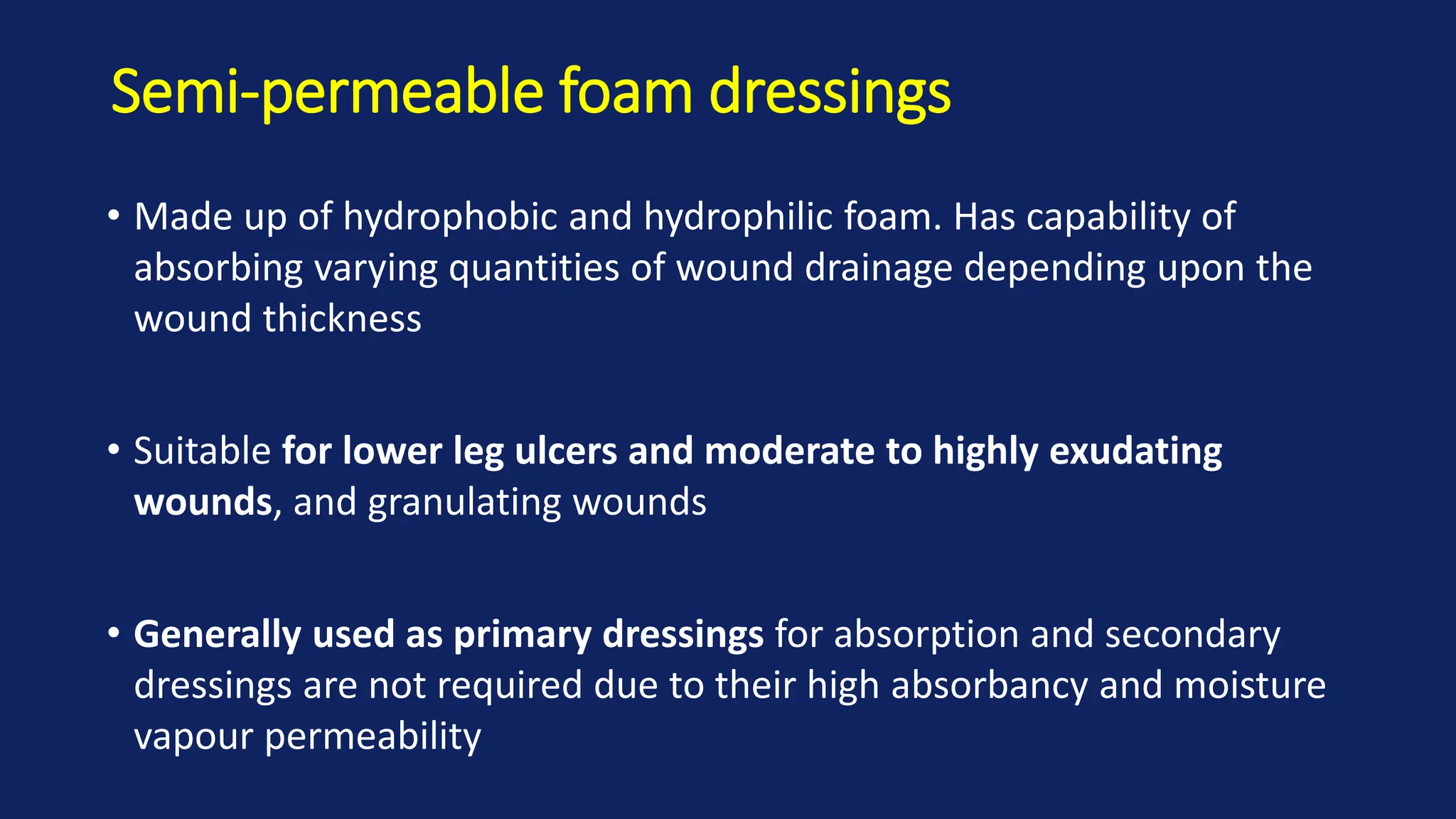 Semi-permeable foam dressings

• Made up of hydrophobic and hydrophilic foam. Has capability of absorbing varying quantities of wound drainage depending upon the wound thickness

• Suitable for lower leg ulcers and moderate to highly exudating wounds, and granulating wounds

• Generally used as primary dressings for absorption and secondary dressings are not required due to their high absorbancy and moisture vapour permeability